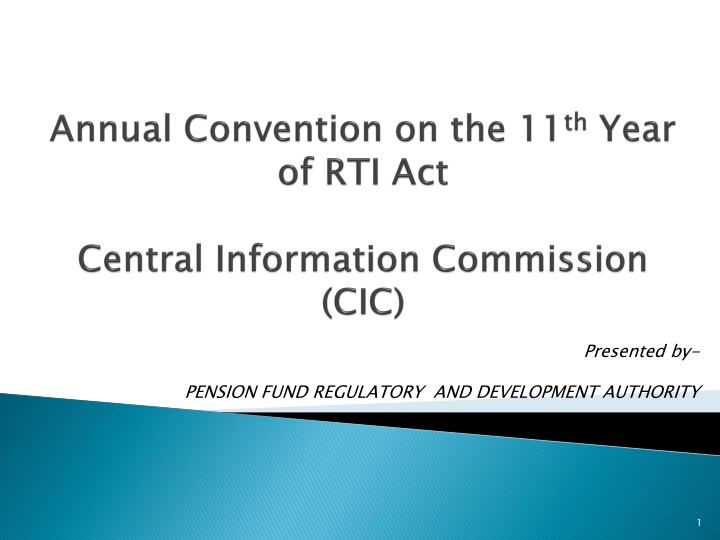 Annual Convention on the 11$^{th}$ Year of RTI Act

Central Information Commission (CIC)

Presented by-

PENSION FUND REGULATORY AND DEVELOPMENT AUTHORITY

1